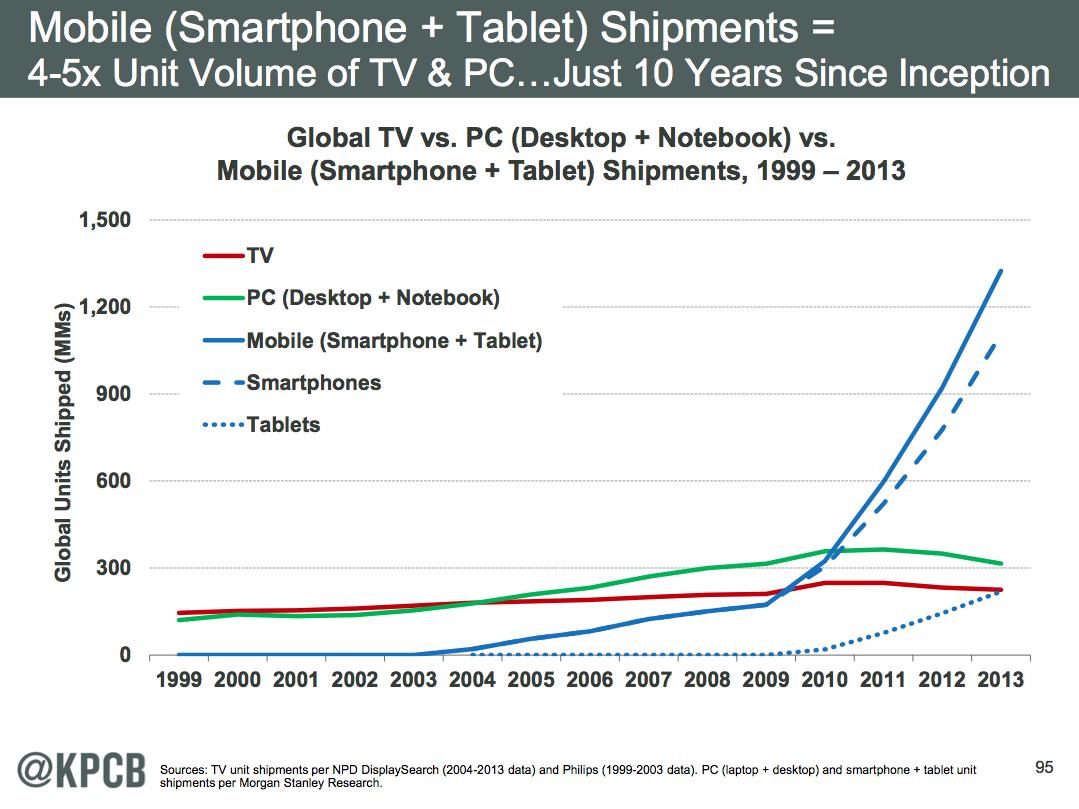 Mobile (Smartphone + Tablet) Shipments =
4-5x Unit Volume of TV & PC…Just 10 Years Since Inception

Global TV vs. PC (Desktop + Notebook) vs.
Mobile (Smartphone + Tablet) Shipments, 1999 – 2013

Global Units Shipped (MMs)

1,500
1,200
900
600
300
0

TV
PC (Desktop + Notebook)
Mobile (Smartphone + Tablet)
Smartphones
Tablets

1999 2000 2001 2002 2003 2004 2005 2006 2007 2008 2009 2010 2011 2012 2013

@KPCB

Sources: TV unit shipments per NPD DisplaySearch (2004-2013 data) and Philips (1999-2003 data). PC (laptop + desktop) and smartphone + tablet unit shipments per Morgan Stanley Research.

95